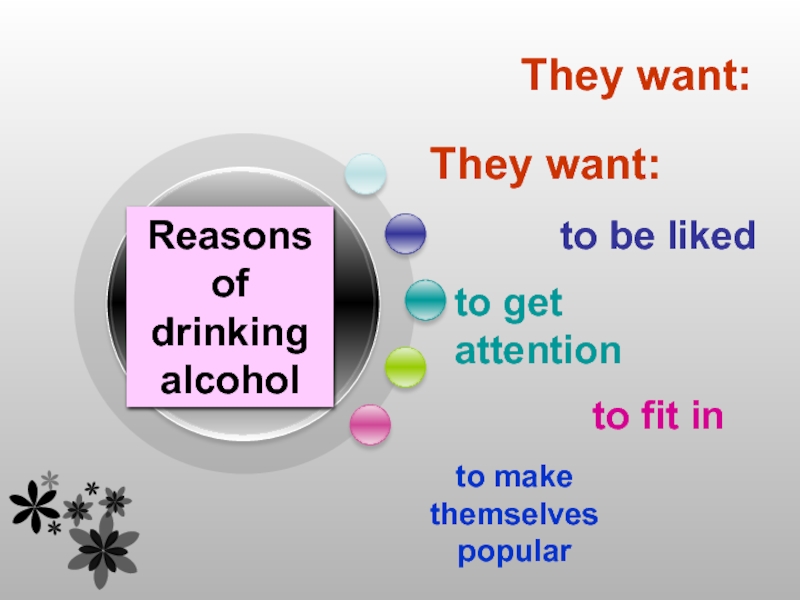 They want:

They want:

Reasons of drinking alcohol

to be liked

to get attention

to fit in

to make themselves popular